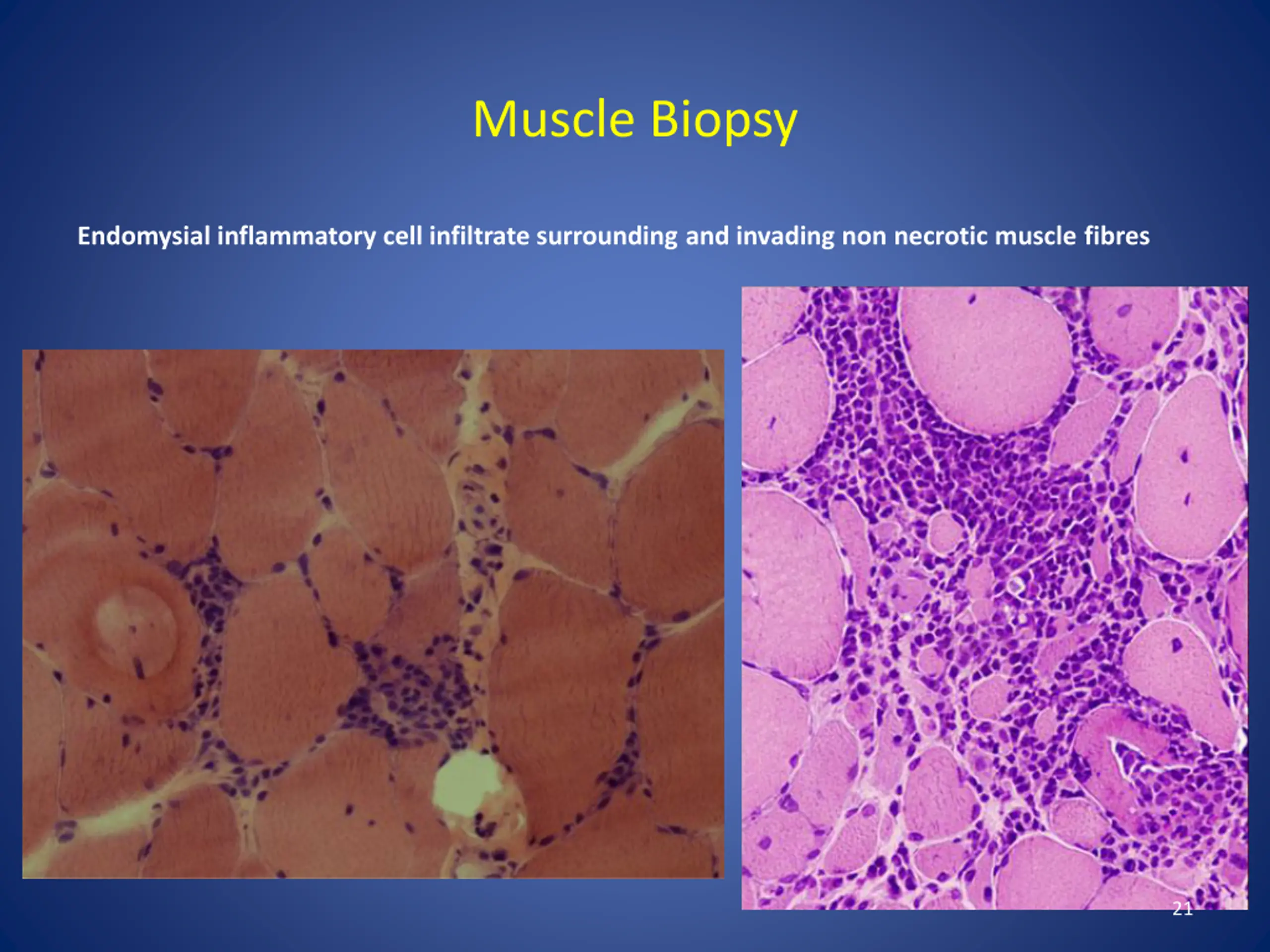 Muscle Biopsy

Endomysial inflammatory cell infiltrate surrounding and invading non necrotic muscle fibres

21